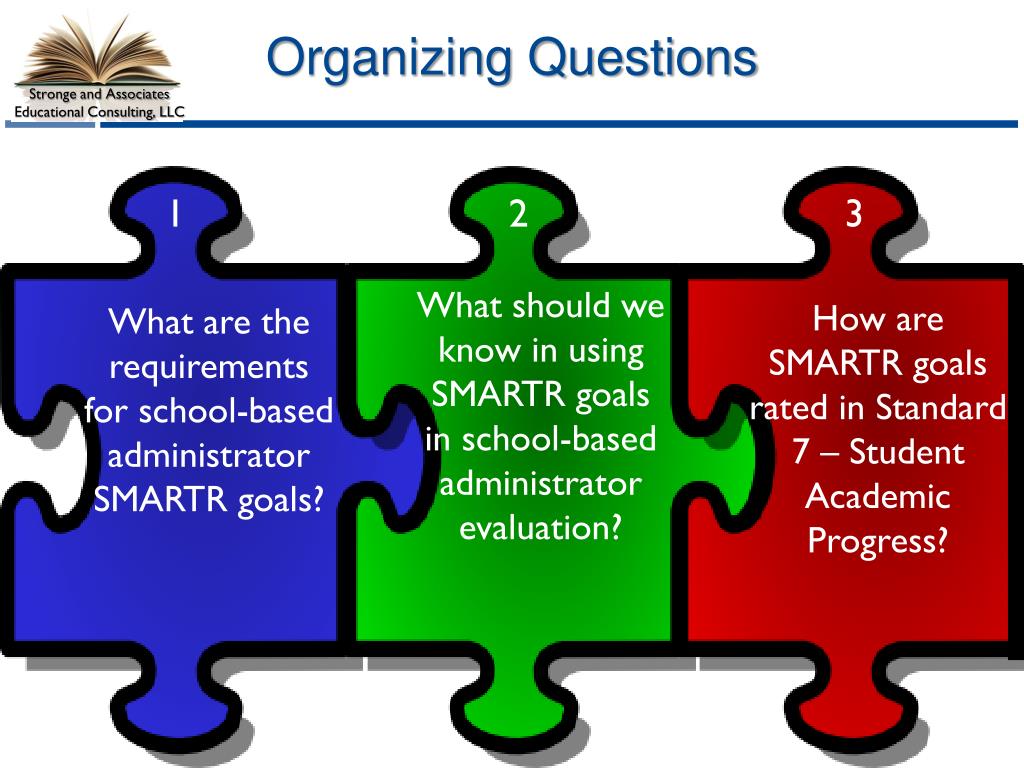 Stronge and Associates
Educational Consulting, LLC

Organizing Questions

1

What are the requirements for school-based administrator SMARTR goals?

2

What should we know in using SMARTR goals in school-based administrator evaluation?

3

How are SMARTR goals rated in Standard 7 – Student Academic Progress?